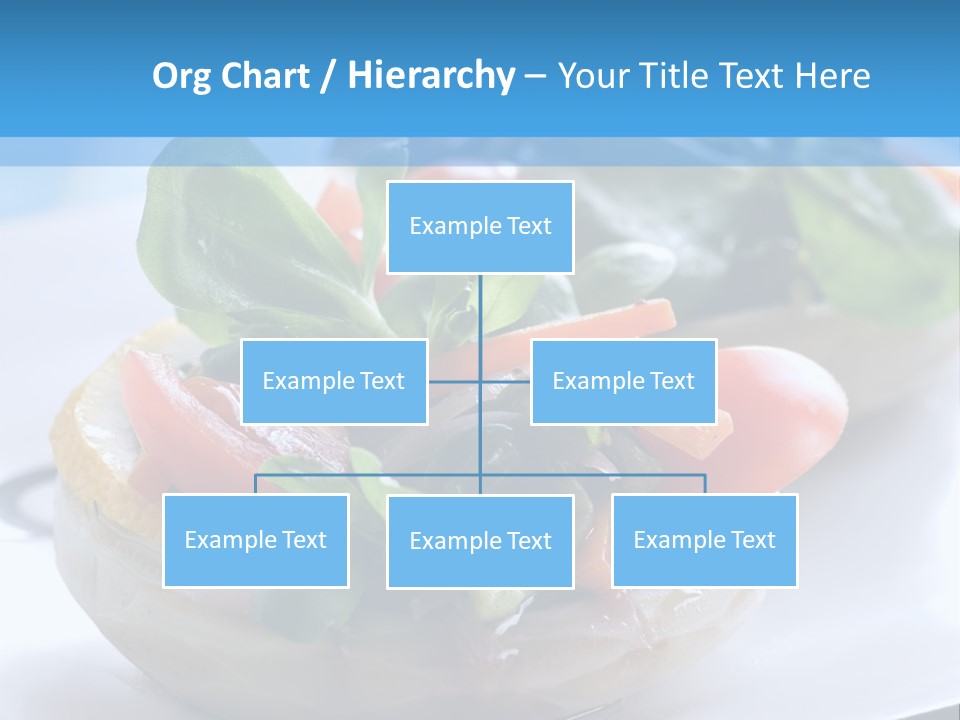 Org Chart / Hierarchy – Your Title Text Here

Example Text

Example Text

Example Text

Example Text

Example Text

Example Text